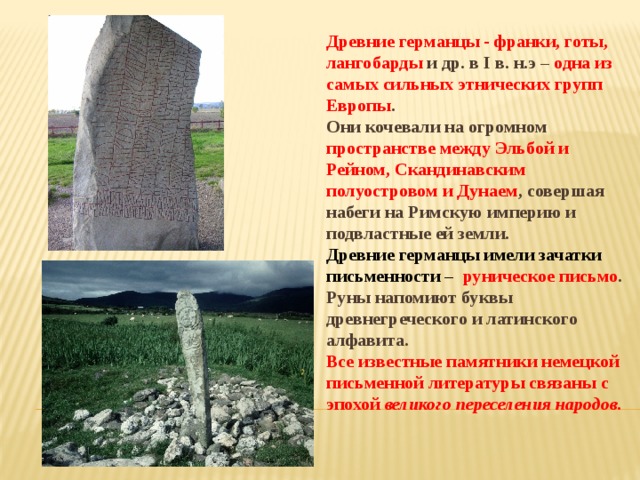 Древние германцы - франки, готы, лангобарды и др. в I в. н.э – одна из самых сильных этнических групп Европы.
Они кочевали на огромном пространстве между Эльбой и Рейном, Скандинавским полуостровом и Дунаем, совершая набеги на Римскую империю и подвластные ей земли.
Древние германцы имели зачатки письменности – руническое письмо. Руны напомиют буквы древнегреческого и латинского алфавита.
Все известные памятники немецкой письменной литературы связаны с эпохой великого переселения народов.